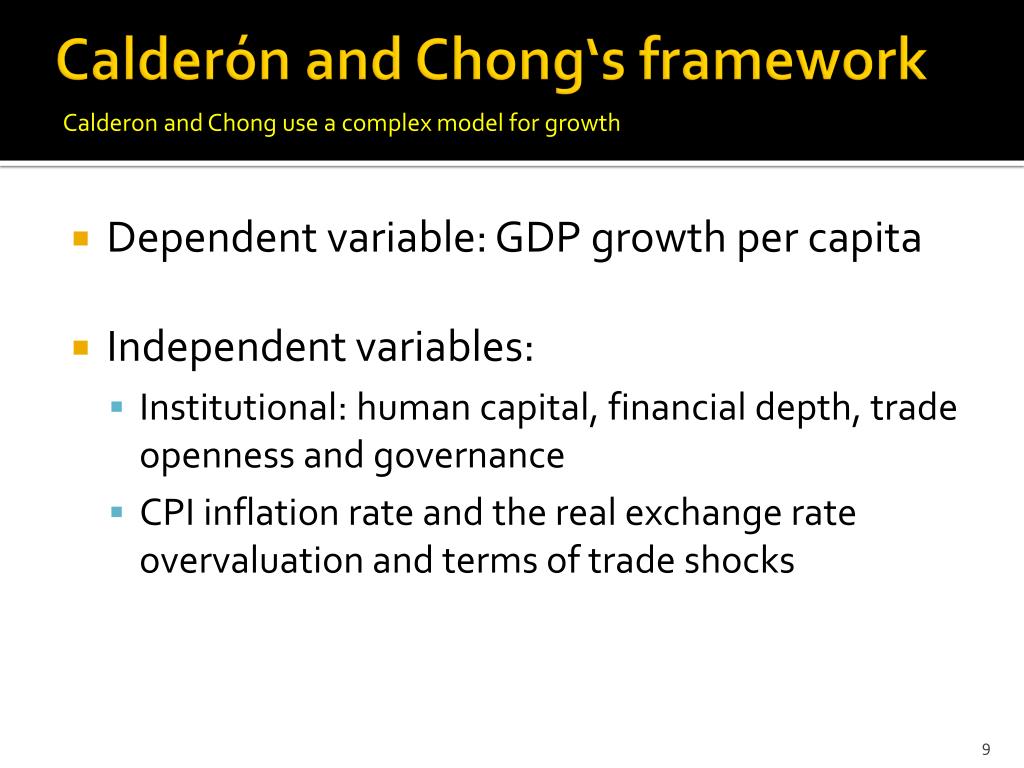 Calderón and Chong‘s framework

Calderon and Chong use a complex model for growth

Dependent variable: GDP growth per capita

Independent variables:

Institutional: human capital, financial depth, trade openness and governance

CPI inflation rate and the real exchange rate overvaluation and terms of trade shocks

9